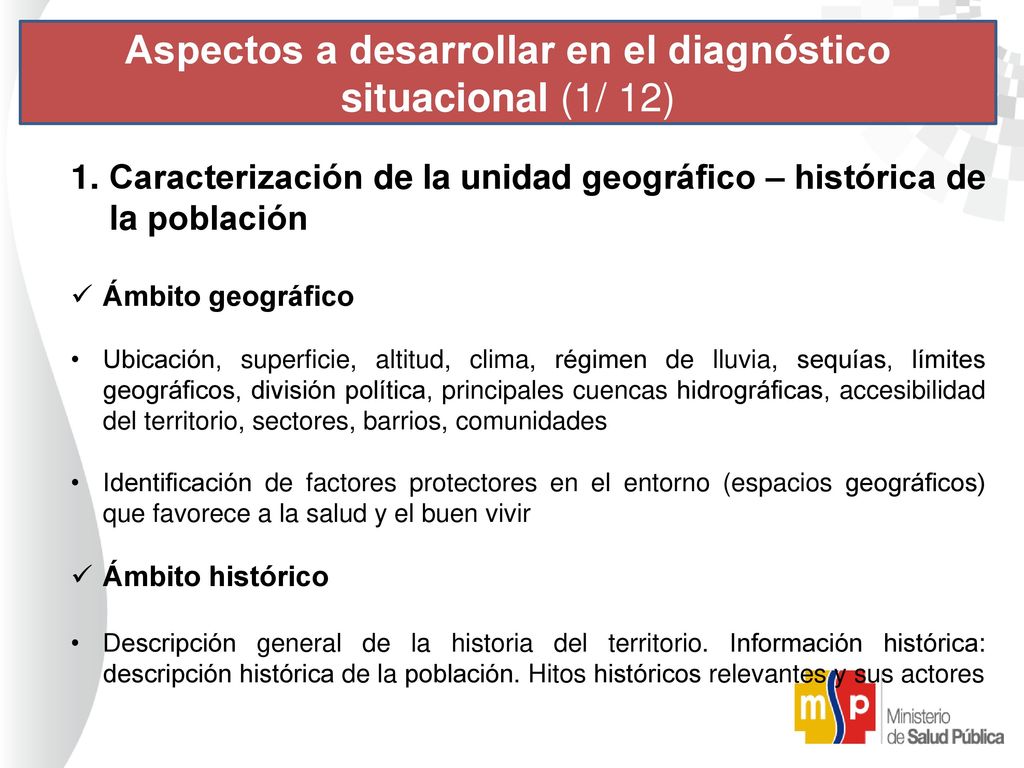 Aspectos a desarrollar en el diagnóstico situacional (1/ 12)

1. Caracterización de la unidad geográfico – histórica de la población

✓ Ámbito geográfico

• Ubicación, superficie, altitud, clima, régimen de lluvia, sequías, límites geográficos, división política, principales cuencas hidrográficas, accesibilidad del territorio, sectores, barrios, comunidades

• Identificación de factores protectores en el entorno (espacios geográficos) que favorece a la salud y el buen vivir

✓ Ámbito histórico

• Descripción general de la historia del territorio. Información histórica: descripción histórica de la población. Hitos históricos relevantes y sus actores

msp Ministerio de Salud Pública